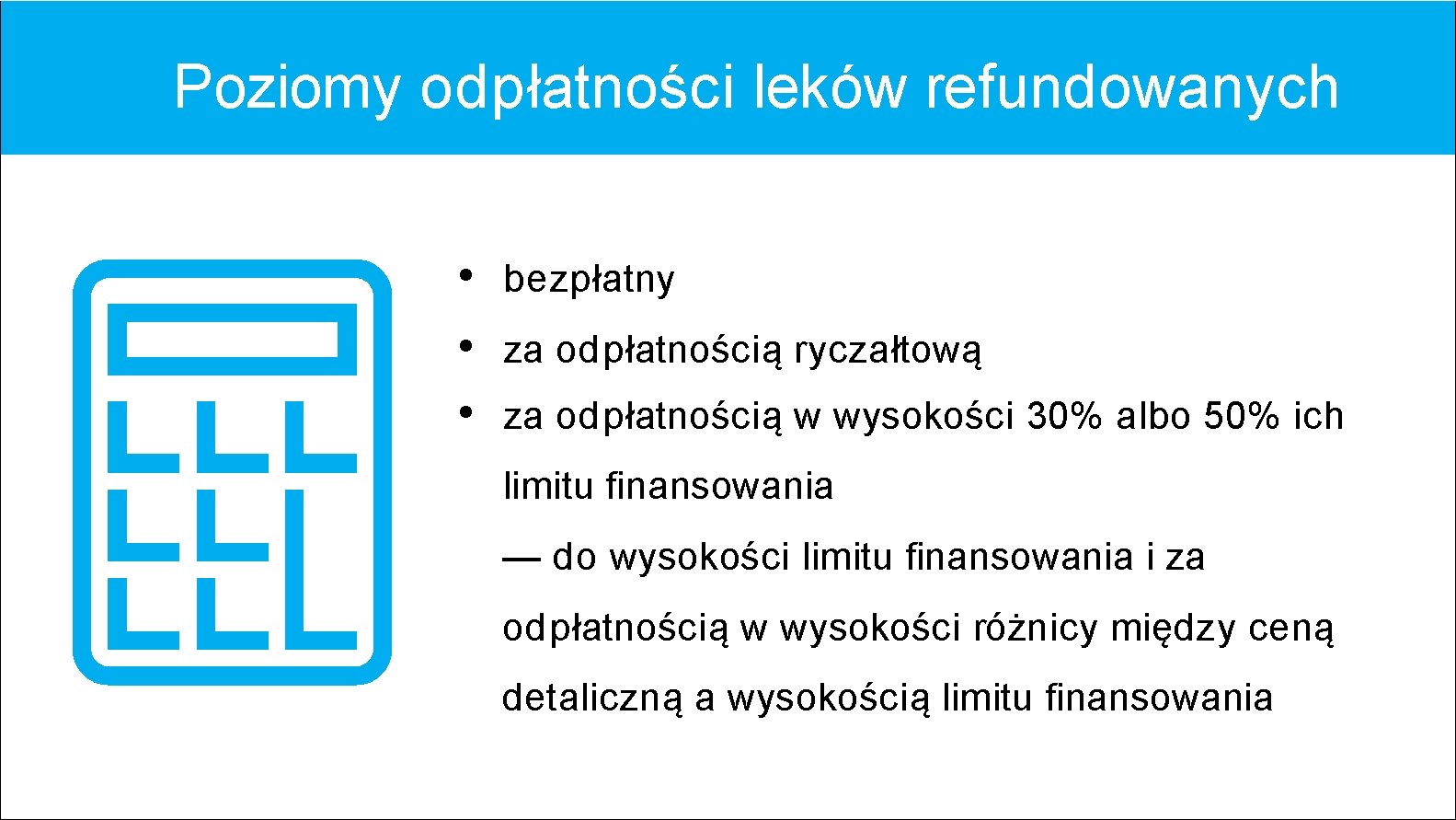 Poziomy odpłatności leków refundowanych

• bezpłatny
• za odpłatnością ryczałtową
• za odpłatnością w wysokości 30% albo 50% ich limitu finansowania

— do wysokości limitu finansowania i za odpłatnością w wysokości różnicy między ceną detaliczną a wysokością limitu finansowania